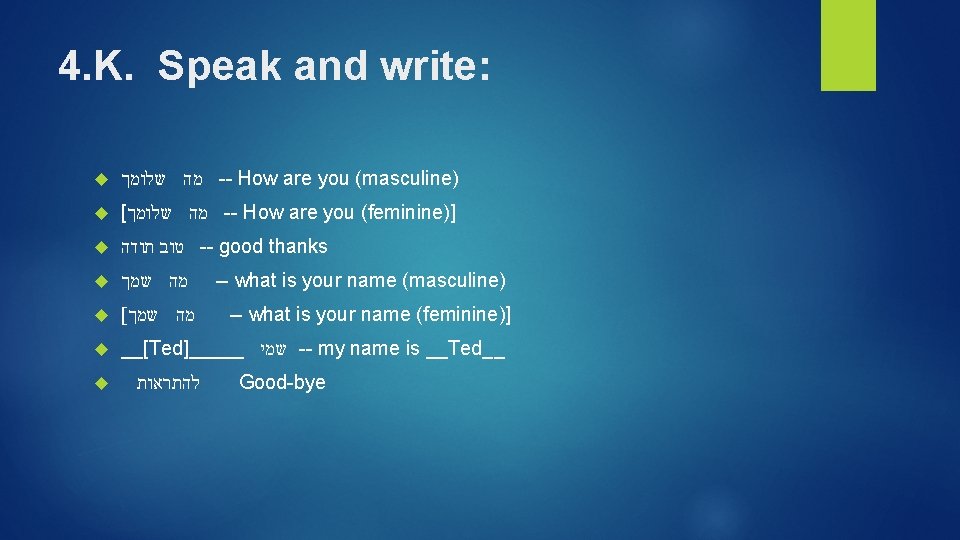 4.K. Speak and write:

מה שלומך -- How are you (masculine)

[מה שלומך -- How are you (feminine)]

טוב תודה -- good thanks

מה שמך – what is your name (masculine)

[מה שמך – what is your name (feminine)]

__[Ted]_____ שמי -- my name is __Ted__

להתראות Good-bye